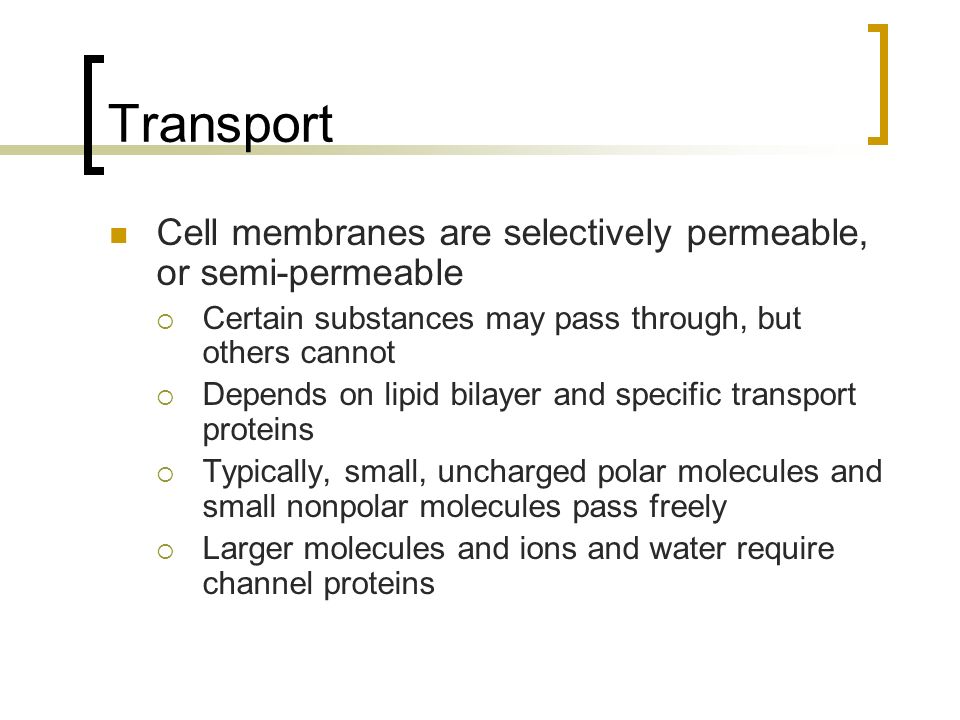 Transport

Cell membranes are selectively permeable, or semi-permeable

Certain substances may pass through, but others cannot

Depends on lipid bilayer and specific transport proteins

Typically, small, uncharged polar molecules and small nonpolar molecules pass freely

Larger molecules and ions and water require channel proteins